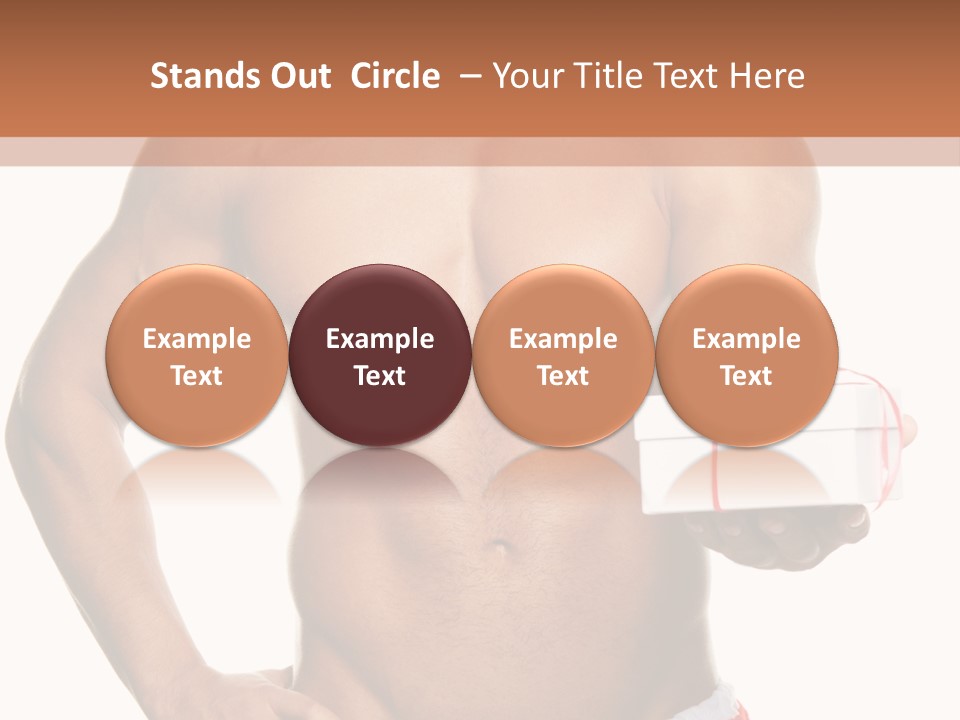 Stands Out Circle – Your Title Text Here

Example Text

Example Text

Example Text

Example Text